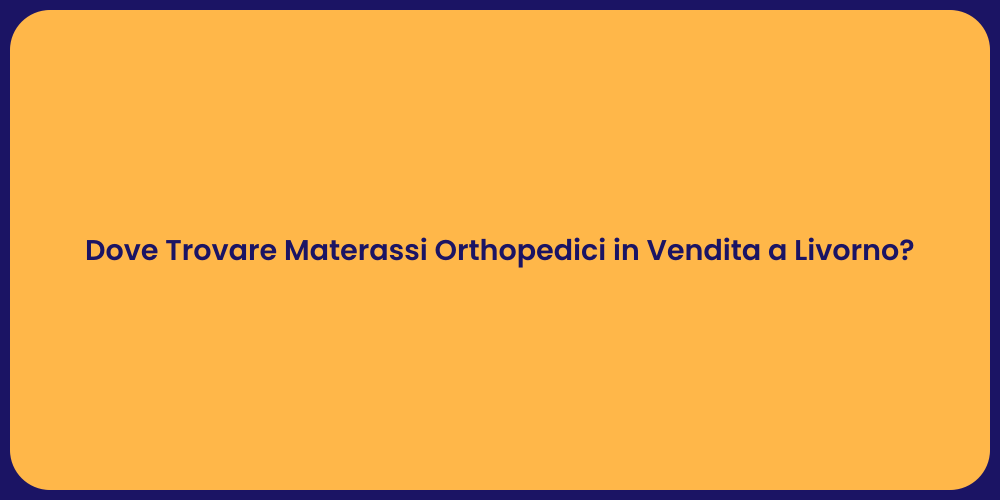 Dove Trovare Materassi Orthopedici in Vendita a Livorno?